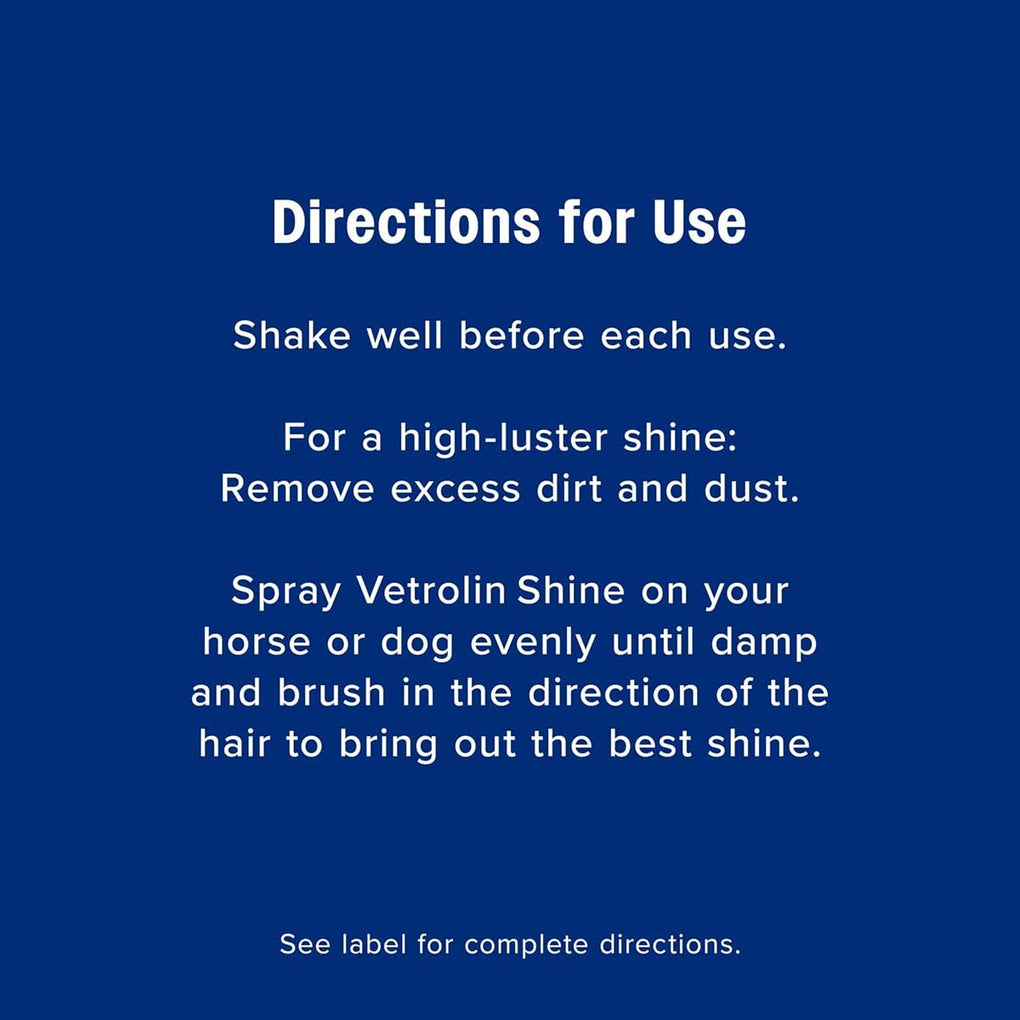 Directions for Use

Shake well before each use.

For a high-luster shine:
Remove excess dirt and dust.

Spray Vetrolin Shine on your horse or dog evenly until damp and brush in the direction of the hair to bring out the best shine.

See label for complete directions.